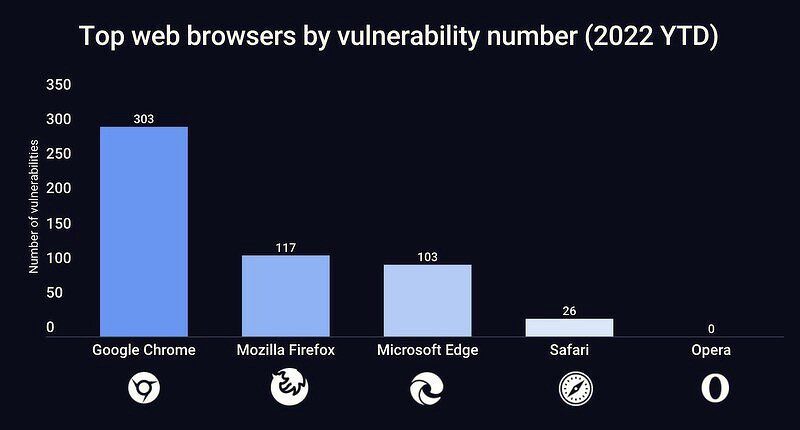 Top web browsers by vulnerability number (2022 YTD)

Number of vulnerabilities

350
300
250
200
150
100
50
0

303
117
103
26
0

Google Chrome
Mozilla Firefox
Microsoft Edge
Safari
Opera